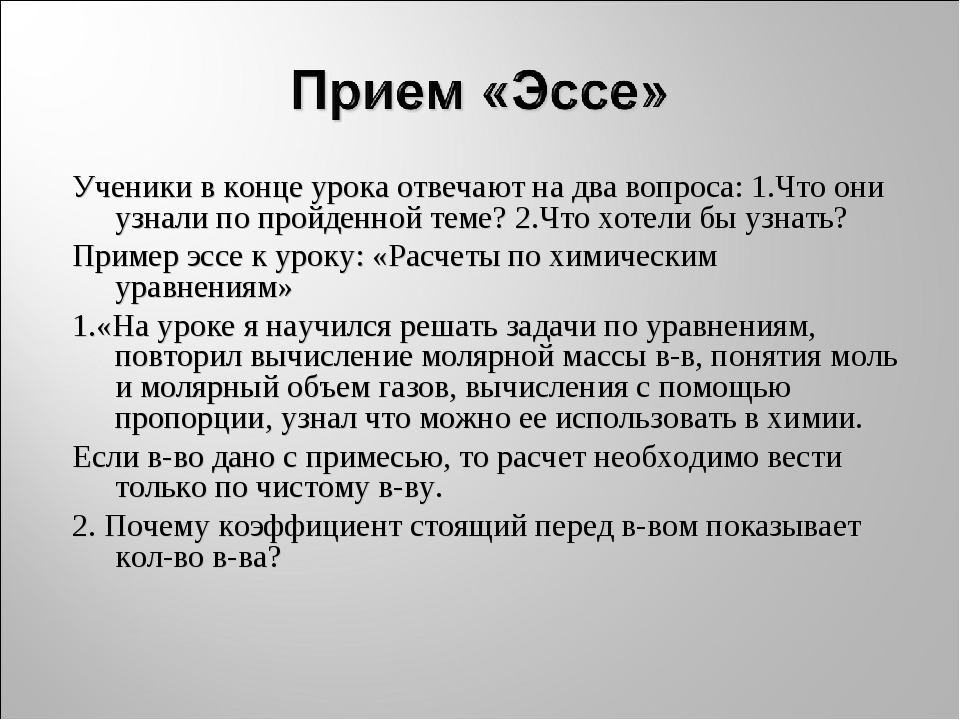 Прием «Эссе»

Ученики в конце урока отвечают на два вопроса: 1.Что они узнали по пройденной теме? 2.Что хотели бы узнать?

Пример эссе к уроку: «Расчеты по химическим уравнениям»

1.«На уроке я научился решать задачи по уравнениям, повторил вычисление молярной массы в-в, понятия моль и молярный объем газов, вычисления с помощью пропорции, узнал что можно ее использовать в химии.

Если в-во дано с примесью, то расчет необходимо вести только по чистому в-ву.

2. Почему коэффициент стоящий перед в-вом показывает кол-во в-ва?